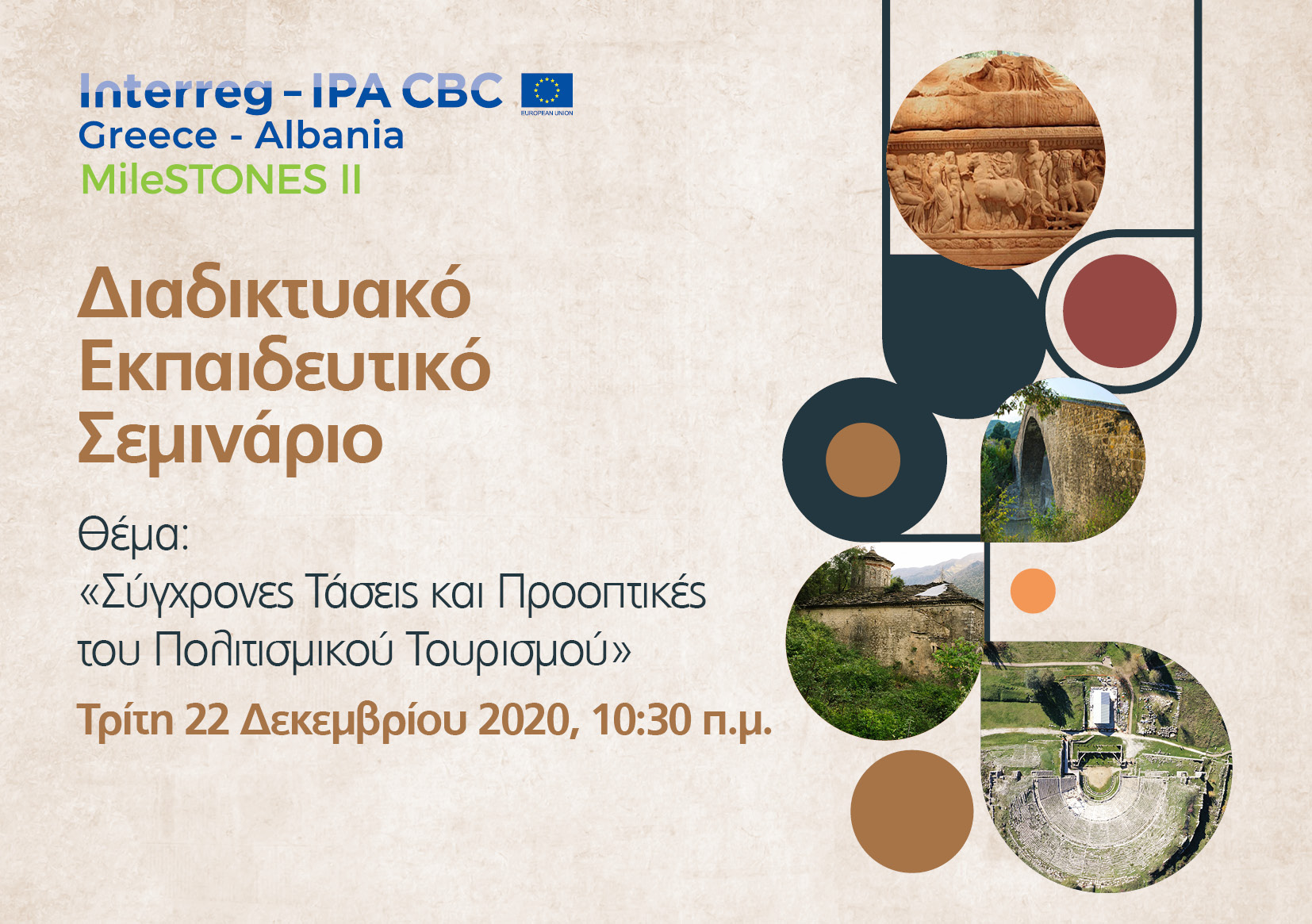 Interreg - IPA CBC
EUROPEAN UNION
Greece - Albania
MileSTONES II

Διαδικτυακό Εκπαιδευτικό Σεμινάριο

Θέμα:
«Σύγχρονες Τάσεις και Προοπτικές του Πολιτισμικού Τουρισμού»

Τρίτη 22 Δεκεμβρίου 2020, 10:30 π.μ.